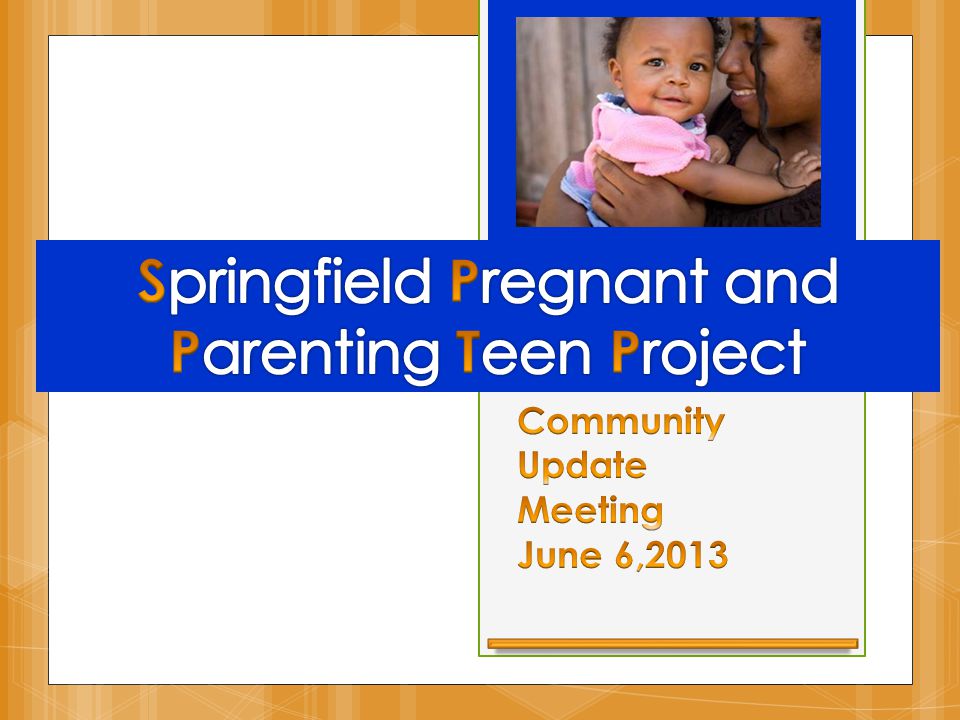 Springfield Pregnant and Parenting Teen Project

Community Update Meeting June 6,2013